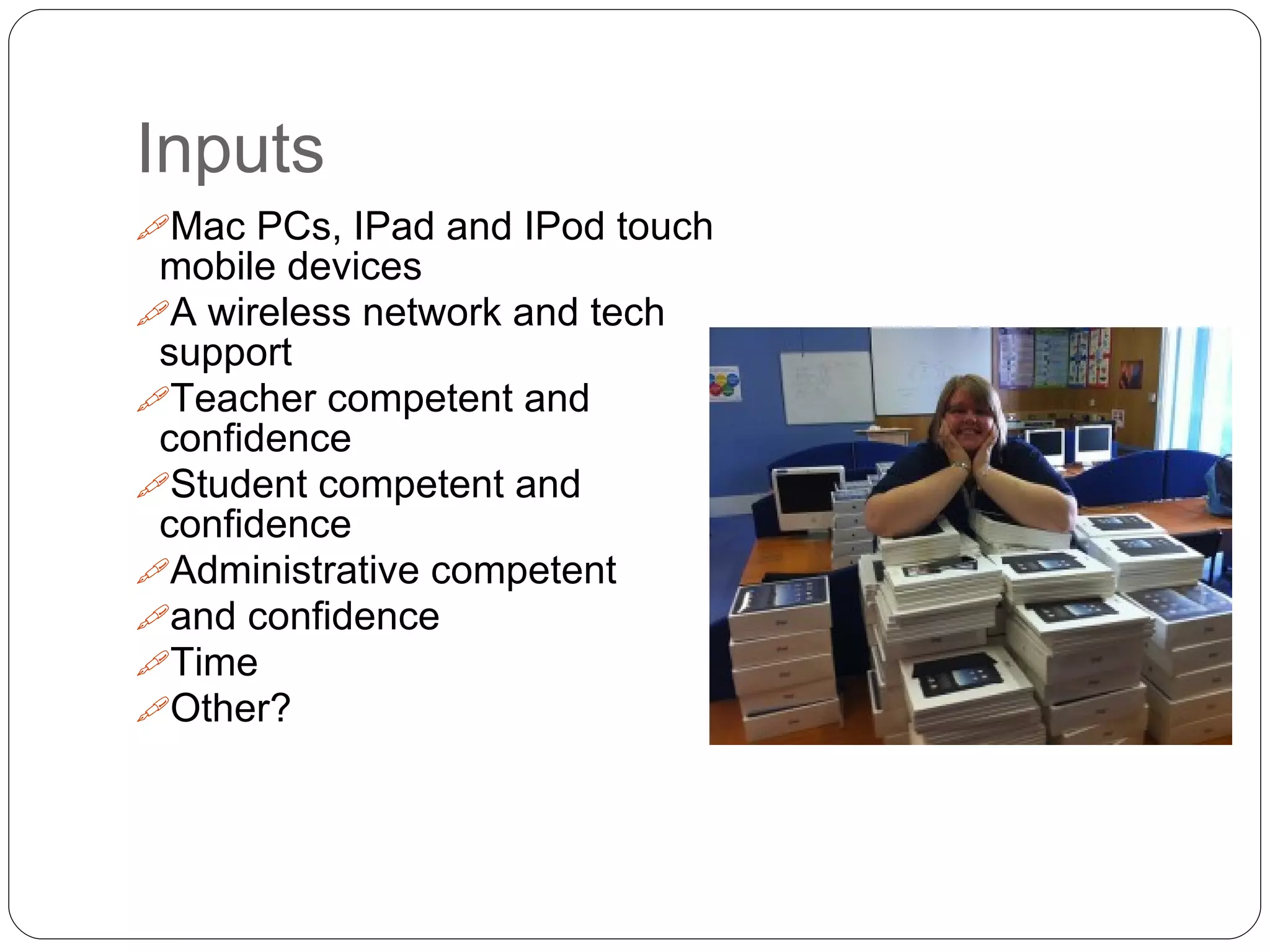 Inputs

Mac PCs, IPad and IPod touch mobile devices
A wireless network and tech support
Teacher competent and confidence
Student competent and confidence
Administrative competent
and confidence
Time
Other?